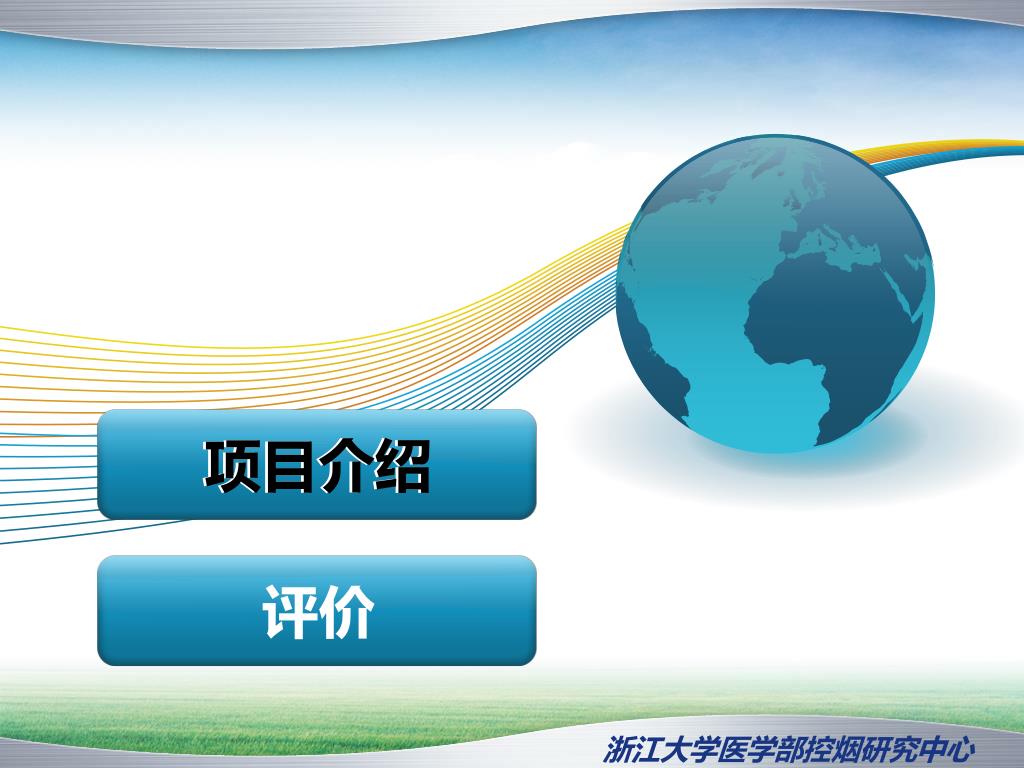 项目介绍

评价

浙江大学医学部控烟研究中心